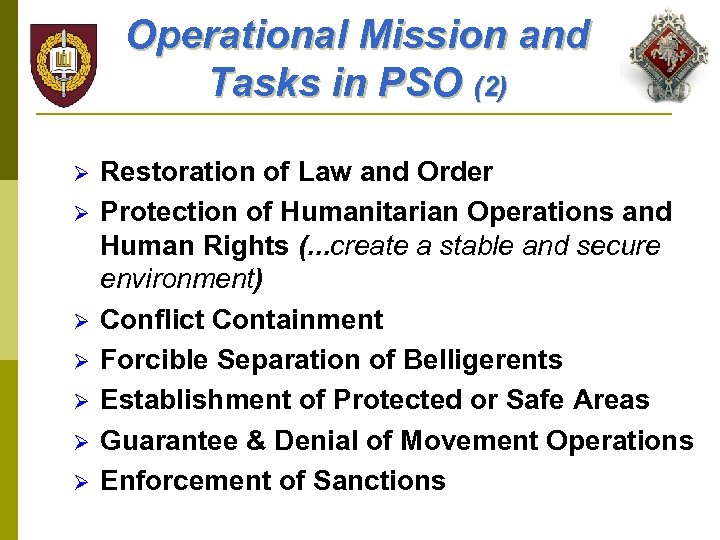 Operational Mission and Tasks in PSO (2)

➢ Restoration of Law and Order
➢ Protection of Humanitarian Operations and Human Rights (...create a stable and secure environment)
➢ Conflict Containment
➢ Forcible Separation of Belligerents
➢ Establishment of Protected or Safe Areas
➢ Guarantee & Denial of Movement Operations
➢ Enforcement of Sanctions